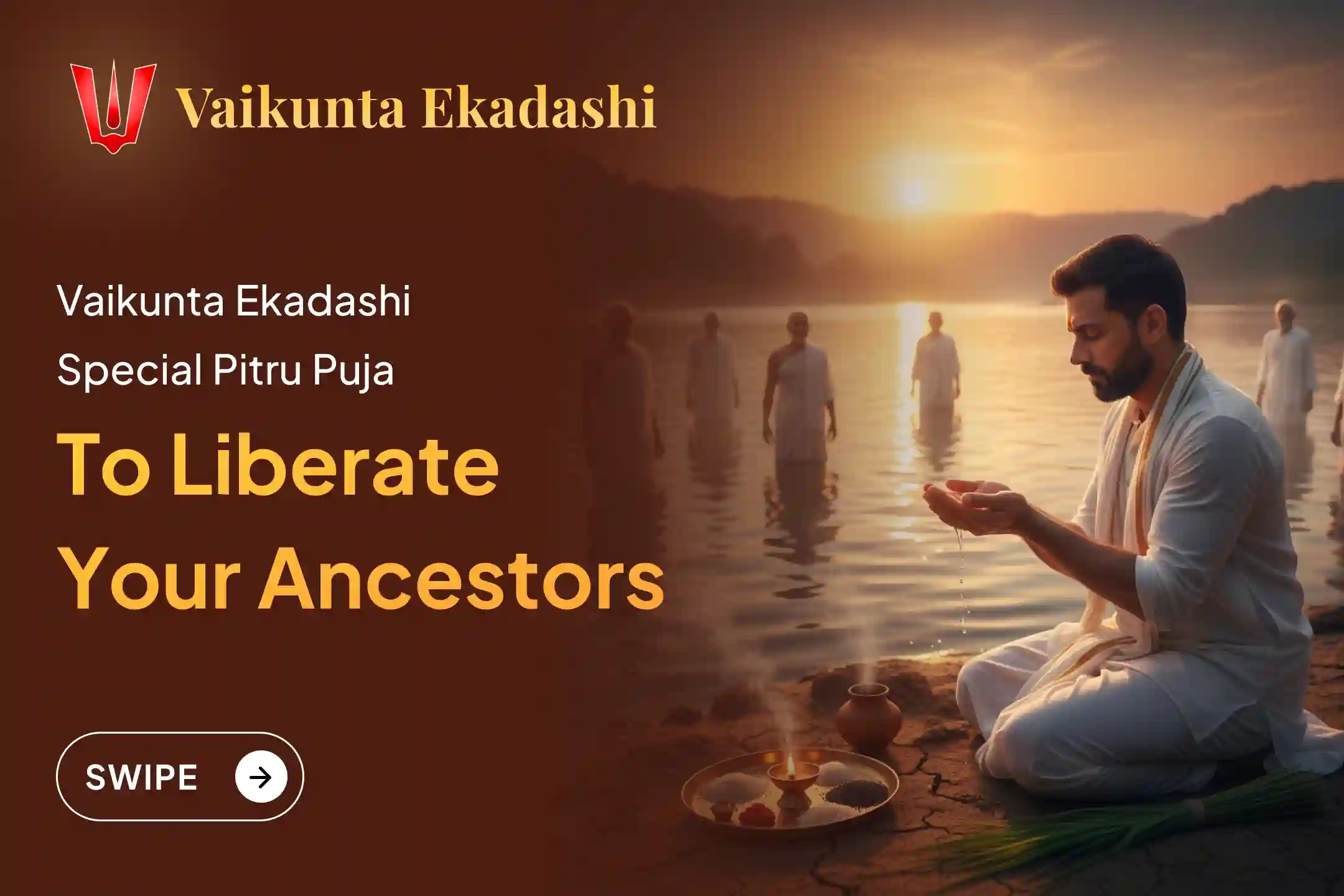 Vaikunta Ekadashi

Vaikunta Ekadashi
Special Pitru Puja

To Liberate
Your Ancestors

SWIPE